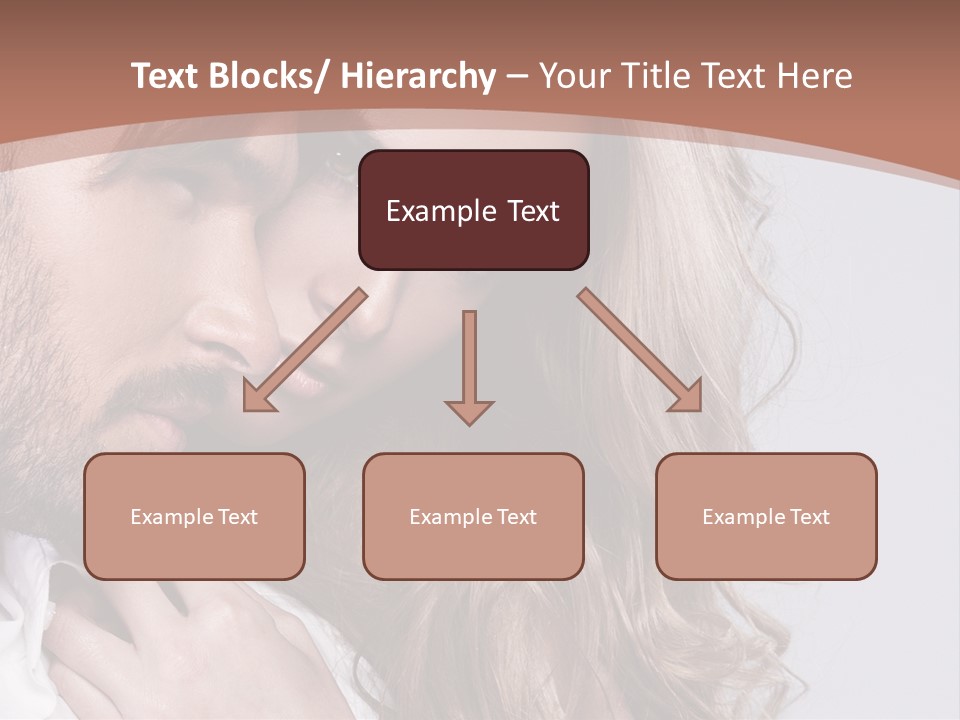 Text Blocks/ Hierarchy – Your Title Text Here

Example Text

Example Text

Example Text

Example Text